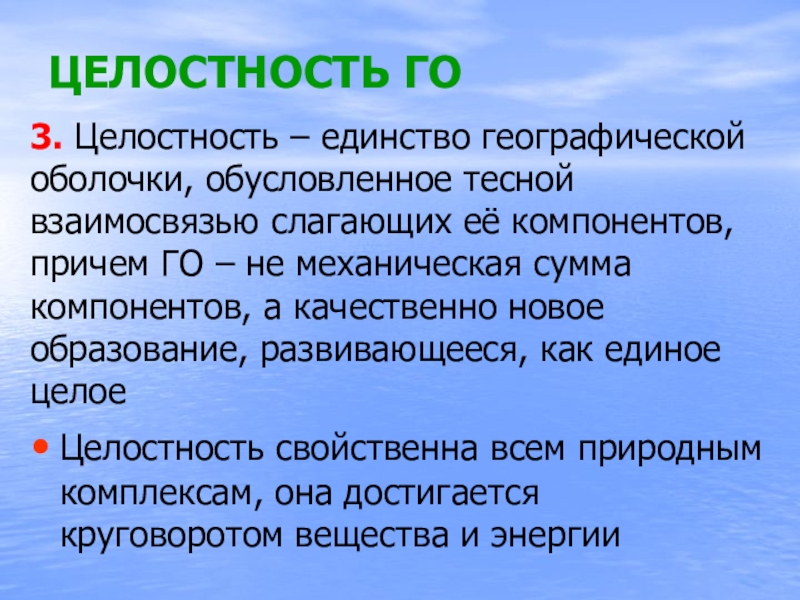 ЦЕЛОСТНОСТЬ ГО

3. Целостность – единство географической оболочки, обусловленное тесной взаимосвязью слагающих её компонентов, причем ГО – не механическая сумма компонентов, а качественно новое образование, развивающееся, как единое целое

• Целостность свойственна всем природным комплексам, она достигается круговоротом вещества и энергии